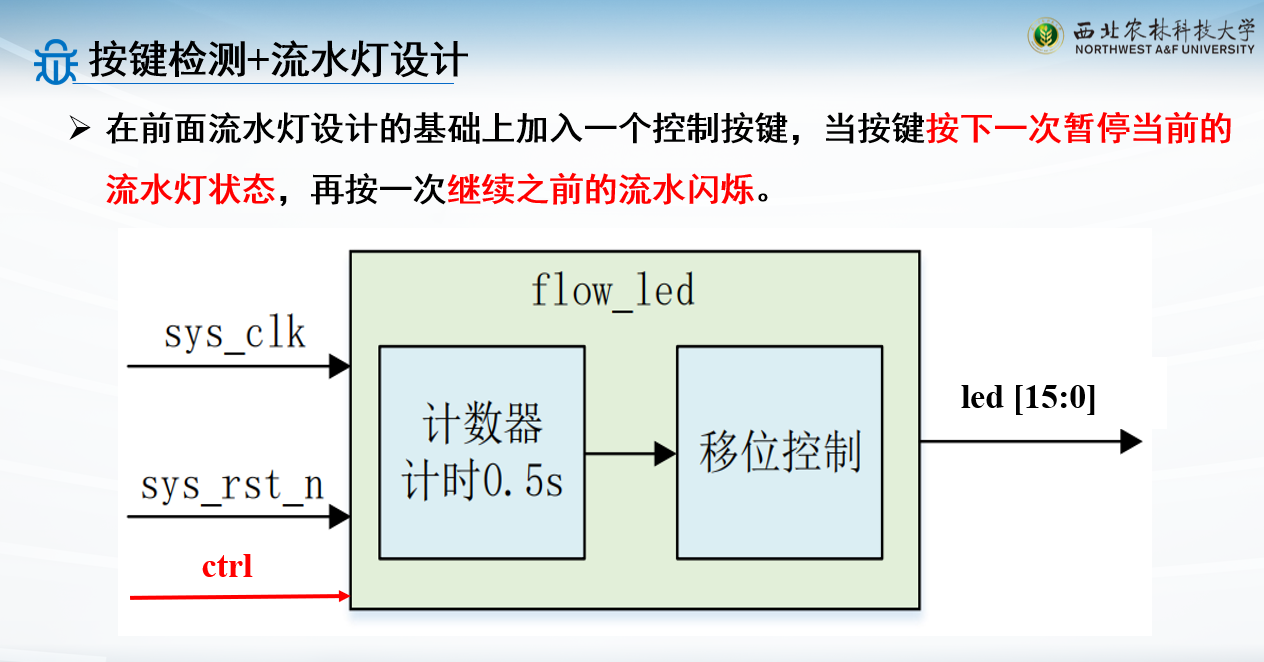 西北农林科技大学
NORTHWEST A&F UNIVERSITY

按键检测+流水灯设计

➢ 在前面流水灯设计的基础上加入一个控制按键，当按键按下一次暂停当前的流水灯状态，再按一次继续之前的流水闪烁。

flow_led

sys_clk

sys_rst_n

ctrl

计数器
计时0.5s

移位控制

led [15:0]